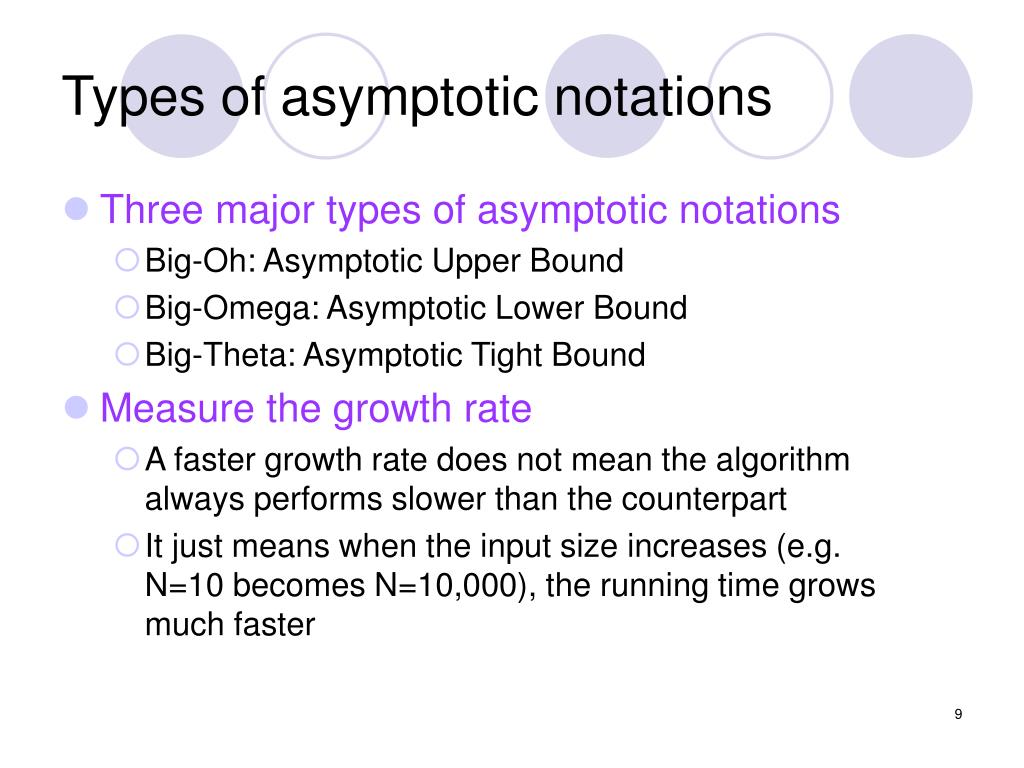 Types of asymptotic notations

Three major types of asymptotic notations

Big-Oh: Asymptotic Upper Bound

Big-Omega: Asymptotic Lower Bound

Big-Theta: Asymptotic Tight Bound

Measure the growth rate

A faster growth rate does not mean the algorithm always performs slower than the counterpart

It just means when the input size increases (e.g. N=10 becomes N=10,000), the running time grows much faster

9